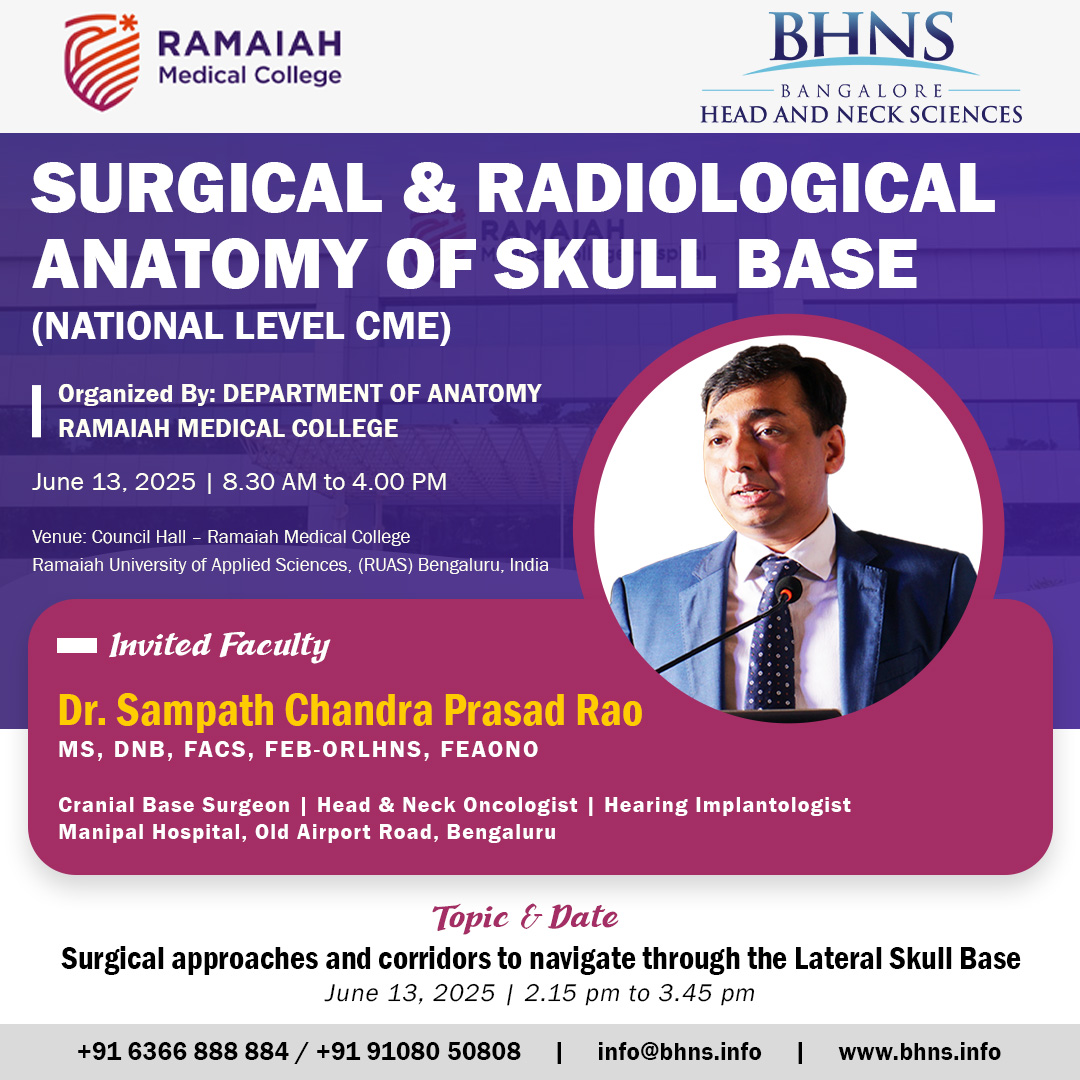 RAMAIAH
Medical College

BHNS
BANGALORE
HEAD AND NECK SCIENCES

SURGICAL & RADIOLOGICAL ANATOMY OF SKULL BASE
(NATIONAL LEVEL CME)

Organized By: DEPARTMENT OF ANATOMY
RAMAIAH MEDICAL COLLEGE

June 13, 2025 | 8.30 AM to 4.00 PM

Venue: Council Hall – Ramaiah Medical College
Ramaiah University of Applied Sciences, (RUAS) Bengaluru, India

Invited Faculty

Dr. Sampath Chandra Prasad Rao
MS, DNB, FACS, FEB-ORLHNS, FEAONO

Cranial Base Surgeon | Head & Neck Oncologist | Hearing Implantologist
Manipal Hospital, Old Airport Road, Bengaluru

Topic & Date
Surgical approaches and corridors to navigate through the Lateral Skull Base
June 13, 2025 | 2.15 pm to 3.45 pm

+91 6366 888 884 / +91 91080 50808 | info@bhns.info | www.bhns.info